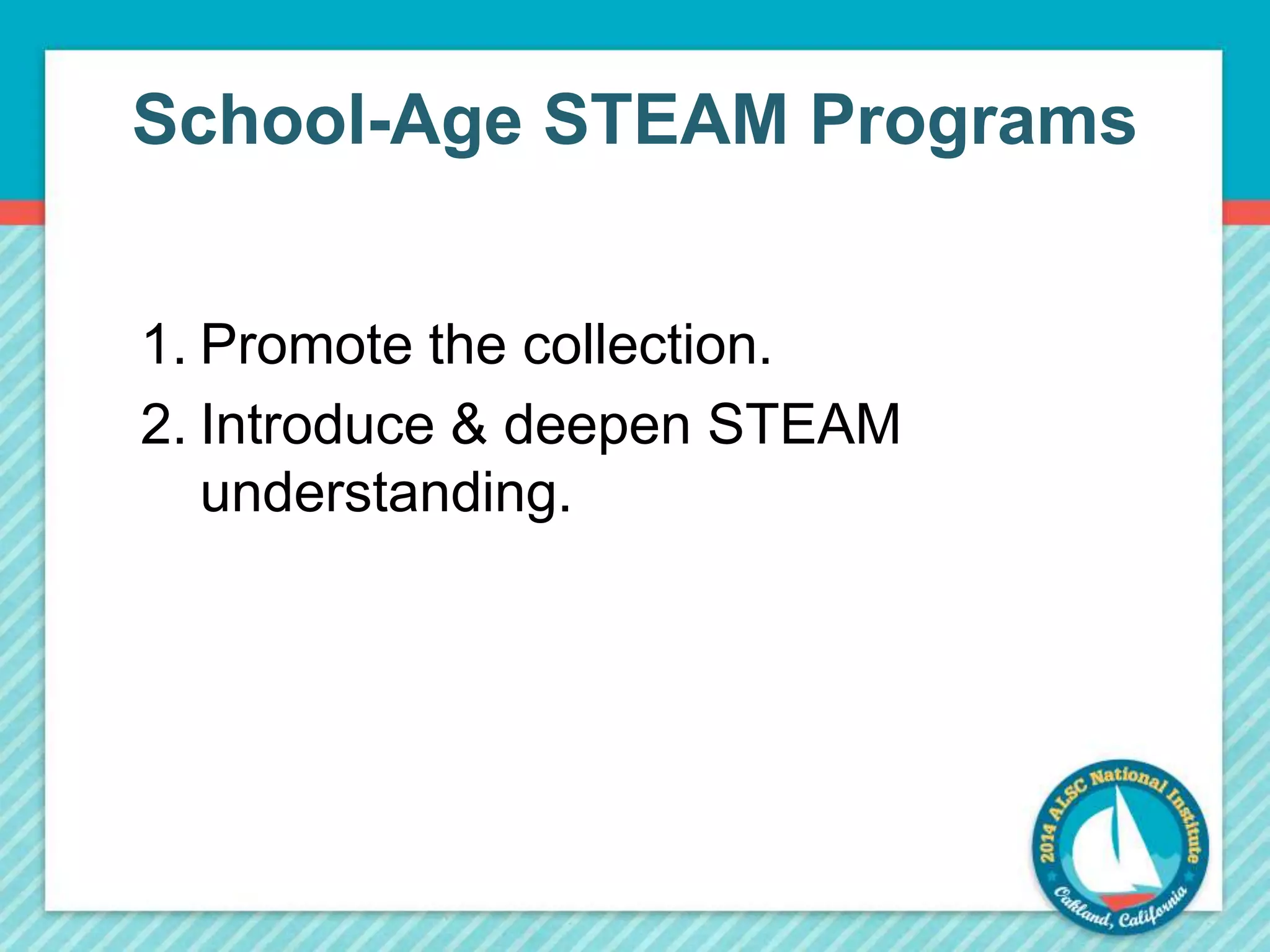 School-Age STEAM Programs

1. Promote the collection.
2. Introduce & deepen STEAM understanding.

2014 ALSC National Institute
Oakland, California